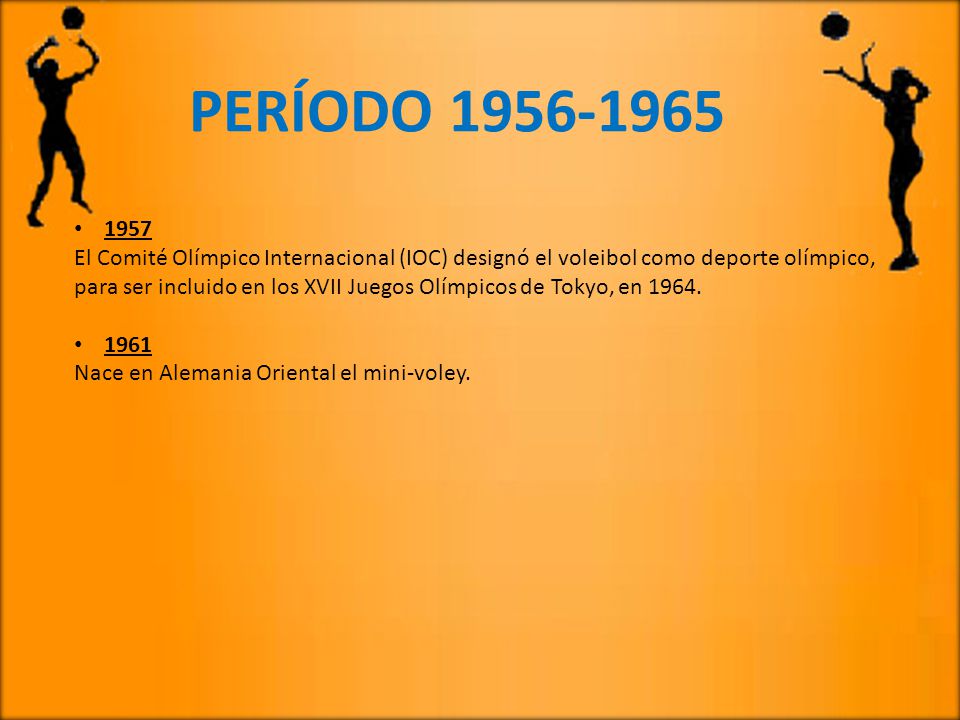 PERÍODO 1956-1965

• 1957
El Comité Olímpico Internacional (IOC) designó el voleibol como deporte olímpico, para ser incluido en los XVII Juegos Olímpicos de Tokyo, en 1964.

• 1961
Nace en Alemania Oriental el mini-voley.